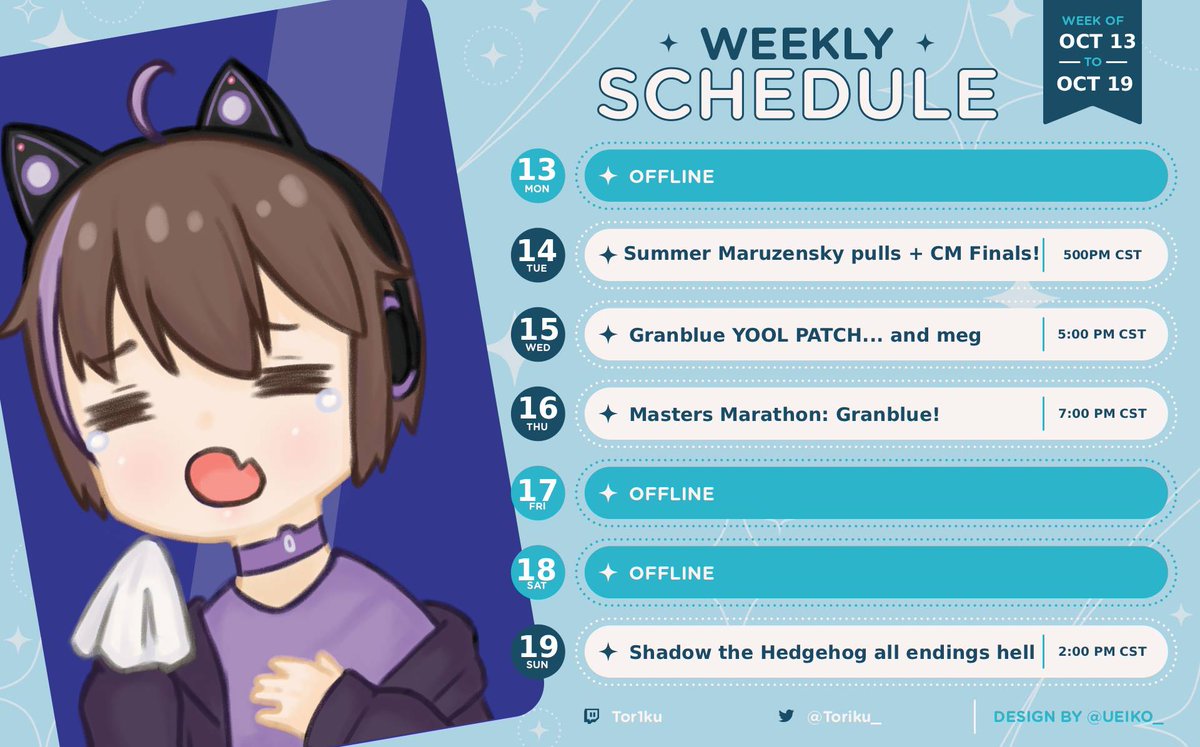 WEEKLY SCHEDULE

WEEK OF OCT 13 TO OCT 19

13 MON OFFLINE

14 TUE Summer Maruzensky pulls + CM Finals! 500PM CST

15 WED Granblue YOOL PATCH... and meg 5:00 PM CST

16 THU Masters Marathon: Granblue! 7:00 PM CST

17 FRI OFFLINE

18 SAT OFFLINE

19 SUN Shadow the Hedgehog all endings hell 2:00 PM CST

Tor1ku

@Toriku_

DESIGN BY @UEIKO_